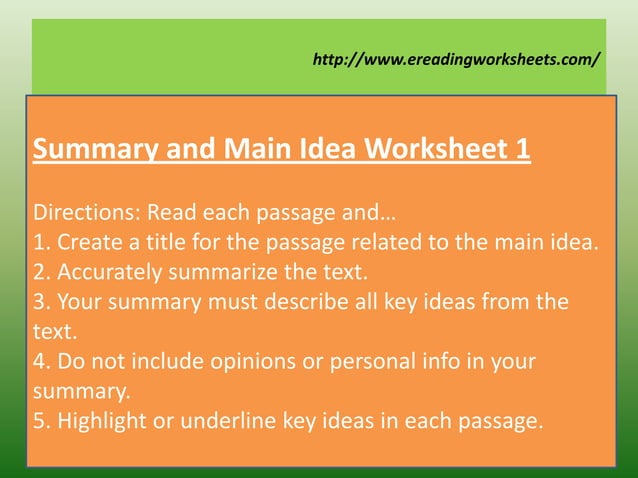 http://www.ereadingworksheets.com/

Summary and Main Idea Worksheet 1

Directions: Read each passage and…
1. Create a title for the passage related to the main idea.
2. Accurately summarize the text.
3. Your summary must describe all key ideas from the text.
4. Do not include opinions or personal info in your summary.
5. Highlight or underline key ideas in each passage.